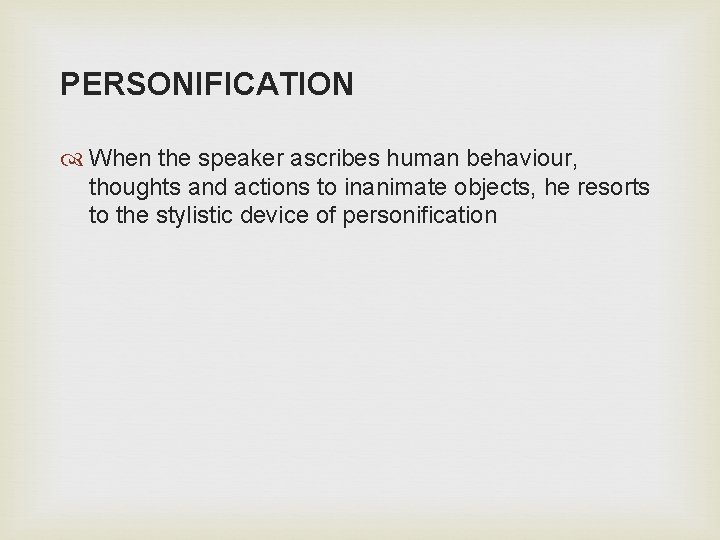 PERSONIFICATION

When the speaker ascribes human behaviour, thoughts and actions to inanimate objects, he resorts to the stylistic device of personification